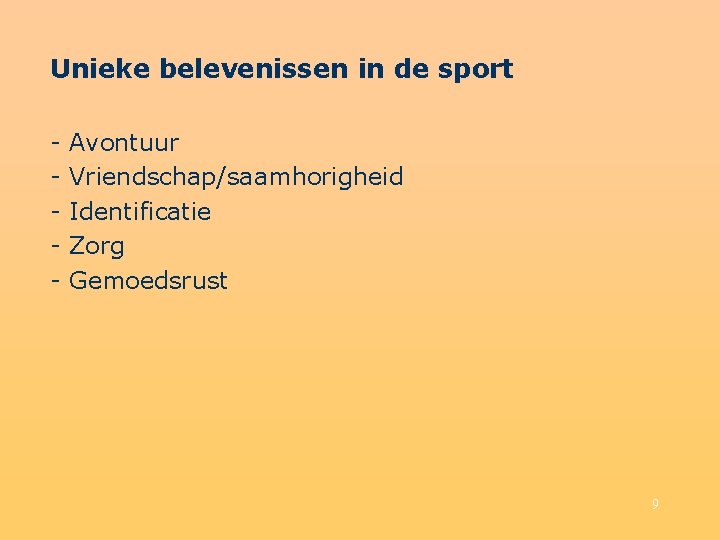 Unieke belevenissen in de sport

- Avontuur
- Vriendschap/saamhorigheid
- Identificatie
- Zorg
- Gemoedsrust

9